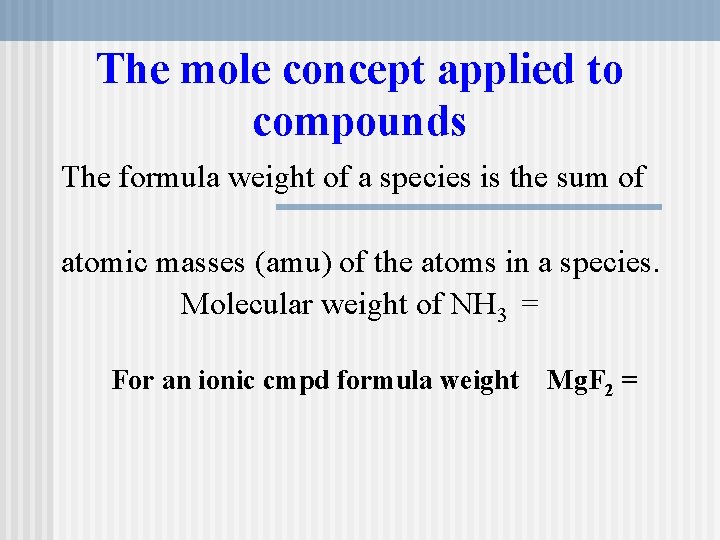 The mole concept applied to compounds

The formula weight of a species is the sum of

atomic masses (amu) of the atoms in a species.

Molecular weight of $NH_3$ =

For an ionic cmpd formula weight $MgF_2$ =